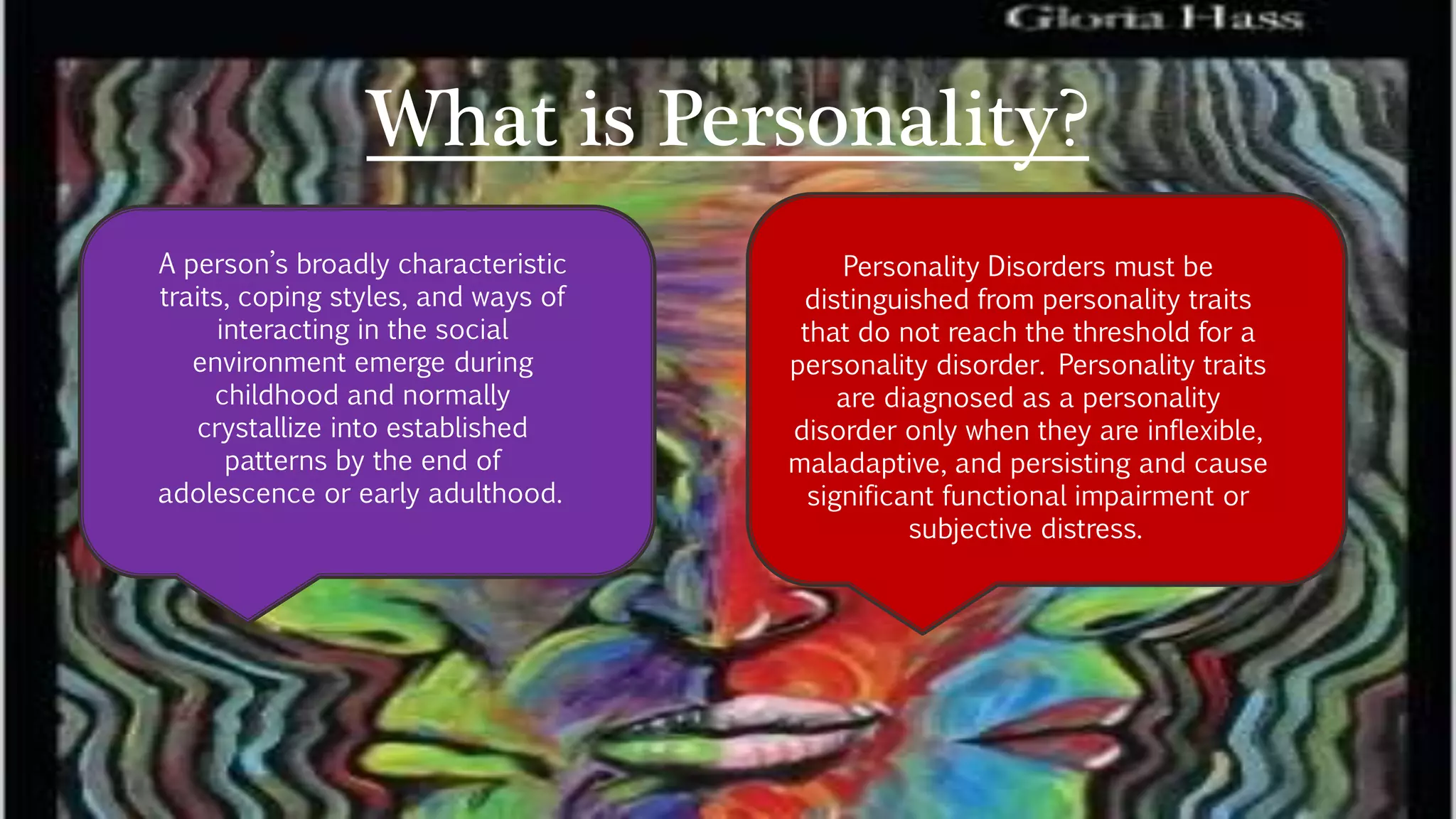 Gloria Hass

What is Personality?

A person's broadly characteristic traits, coping styles, and ways of interacting in the social environment emerge during childhood and normally crystallize into established patterns by the end of adolescence or early adulthood.

Personality Disorders must be distinguished from personality traits that do not reach the threshold for a personality disorder. Personality traits are diagnosed as a personality disorder only when they are inflexible, maladaptive, and persisting and cause significant functional impairment or subjective distress.